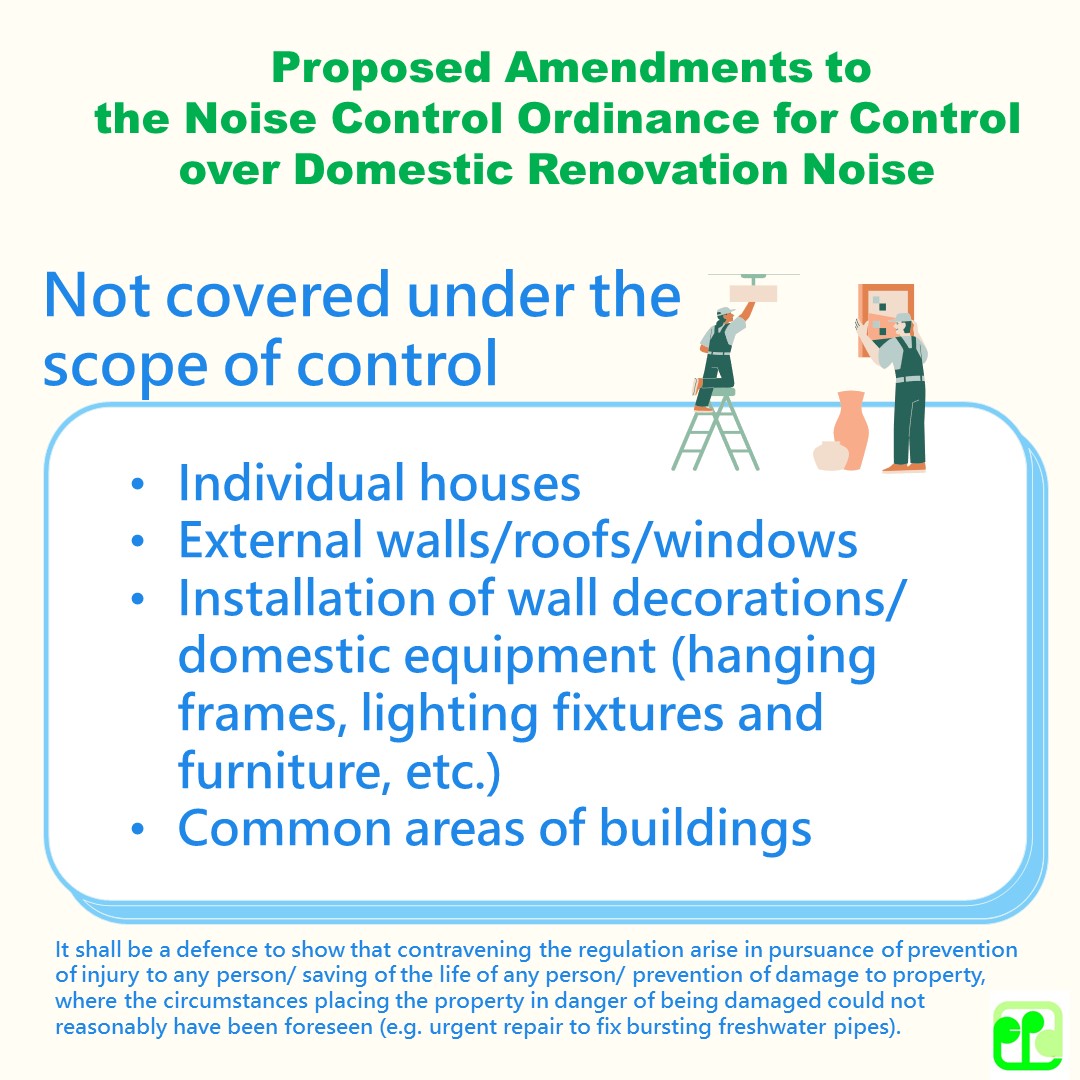 Proposed Amendments to the Noise Control Ordinance for Control over Domestic Renovation Noise

Not covered under the scope of control

• Individual houses
• External walls/roofs/windows
• Installation of wall decorations/ domestic equipment (hanging frames, lighting fixtures and furniture, etc.)
• Common areas of buildings

It shall be a defence to show that contravening the regulation arise in pursuance of prevention of injury to any person/ saving of the life of any person/ prevention of damage to property, where the circumstances placing the property in danger of being damaged could not reasonably have been foreseen (e.g. urgent repair to fix bursting freshwater pipes).